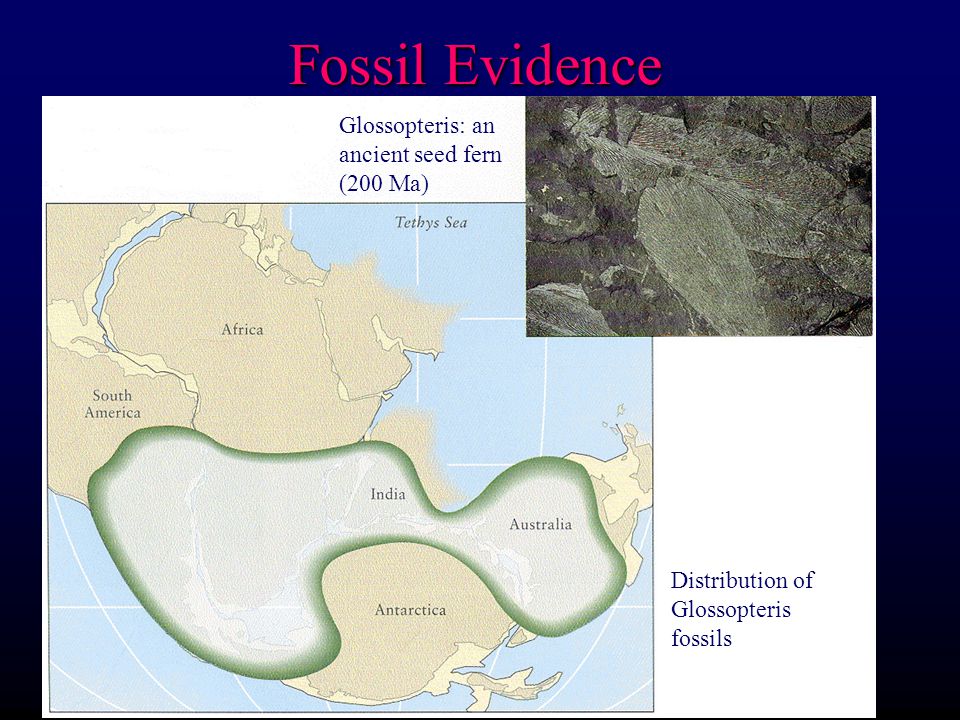 Fossil Evidence

Glossopteris: an ancient seed fern (200 Ma)

Tethys Sea

Africa

South America

India

Australia

Antarctica

Distribution of Glossopteris fossils